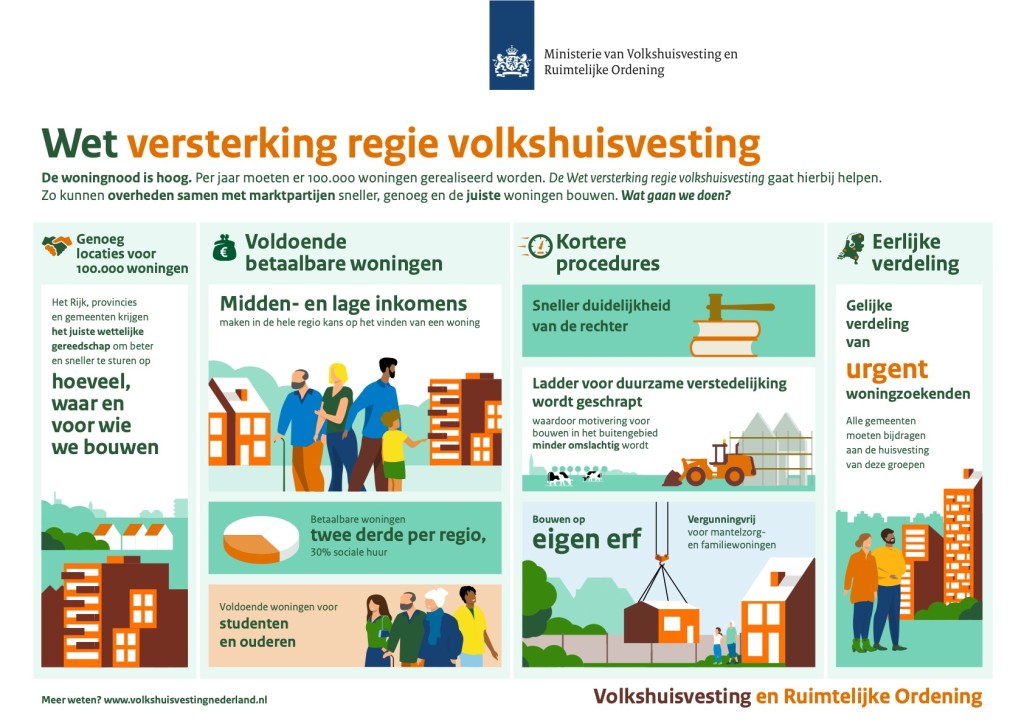 Ministerie van Volkshuisvesting en Ruimtelijke Ordening

Wet versterking regie volkshuisvesting

De woningnood is hoog. Per jaar moeten er 100.000 woningen gerealiseerd worden. De Wet versterking regie volkshuisvesting gaat hierbij helpen. Zo kunnen overheden samen met marktpartijen sneller, genoeg en de juiste woningen bouwen. Wat gaan we doen?

Genoeg locaties voor 100.000 woningen

Het Rijk, provincies en gemeenten krijgen het juiste wettelijke gereedschap om beter en sneller te sturen op

hoeveel, waar en voor wie we bouwen

Voldoende betaalbare woningen

Midden- en lage inkomens

maken in de hele regio kans op het vinden van een woning

Betaalbare woningen

twee derde per regio,

30% sociale huur

Voldoende woningen voor studenten en ouderen

Kortere procedures

Sneller duidelijkheid van de rechter

Ladder voor duurzame verstedelijking wordt geschrapt

waardoor motivering voor bouwen in het buitengebied minder omslachtig wordt

Bouwen op

eigen erf

Vergunningvrij voor mantelzorg- en familiewoningen

Eerlijke verdeling

Gelijke verdeling van

urgent

woningzoekenden

Alle gemeenten moeten bijdragen aan de huisvesting van deze groepen

Meer weten? www.volkshuisvestingnederland.nl

Volkshuisvesting en Ruimtelijke Ordening